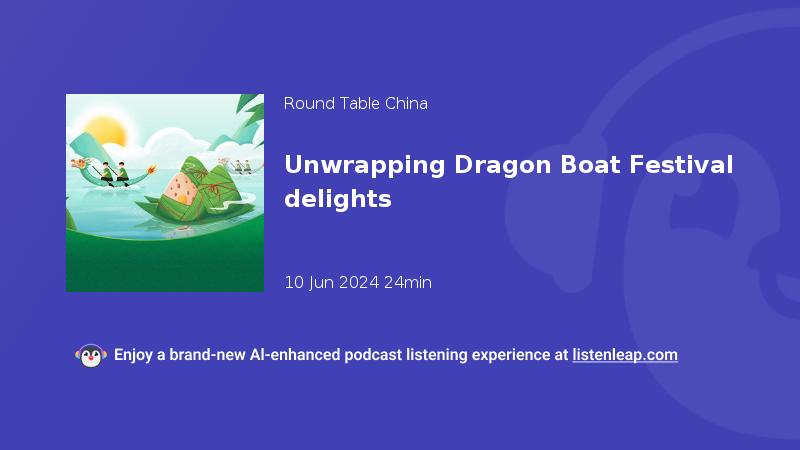 Round Table China

Unwrapping Dragon Boat Festival delights

10 Jun 2024 24min

Enjoy a brand-new AI-enhanced podcast listening experience at listenleap.com